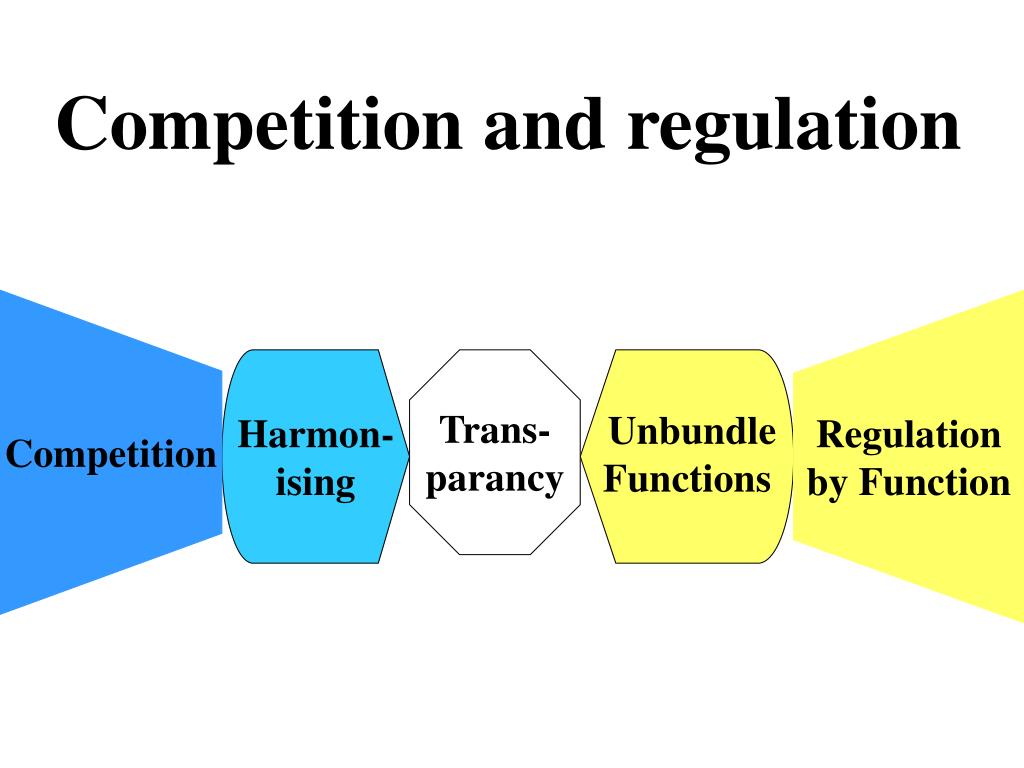 Competition and regulation

Competition

Harmonising

Transparancy

Unbundle Functions

Regulation by Function